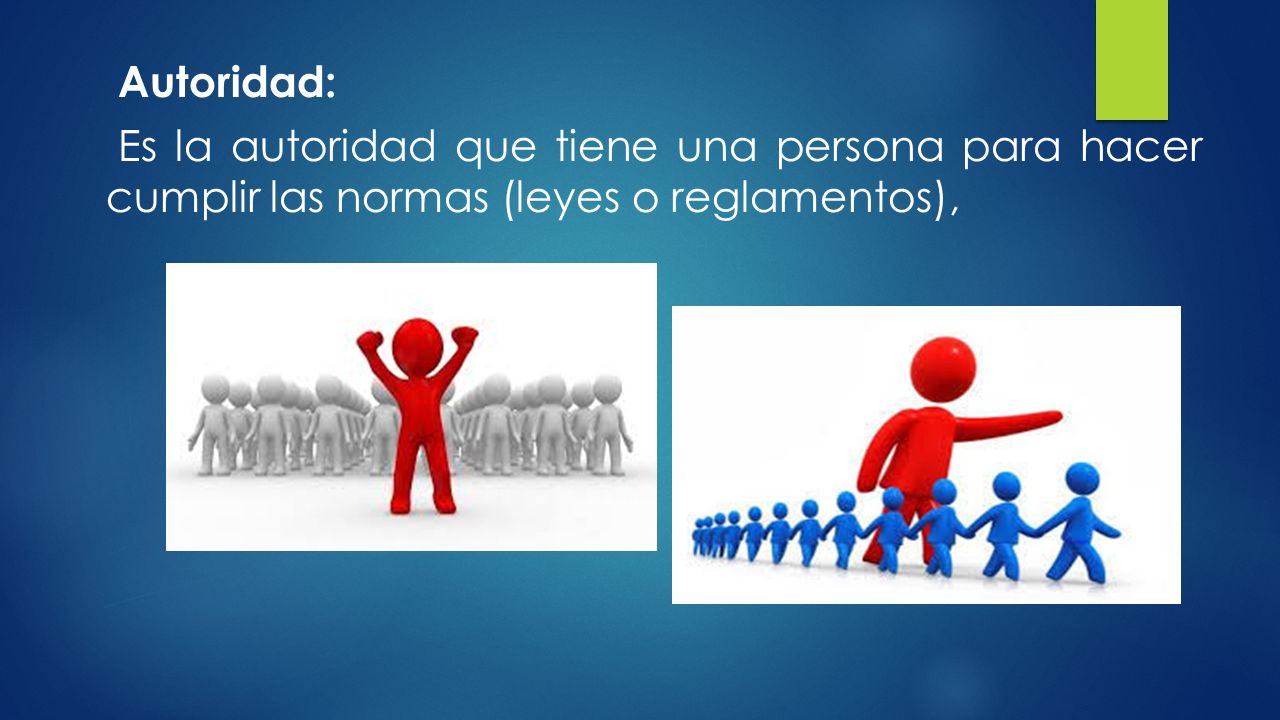 Autoridad:

Es la autoridad que tiene una persona para hacer cumplir las normas (leyes o reglamentos),